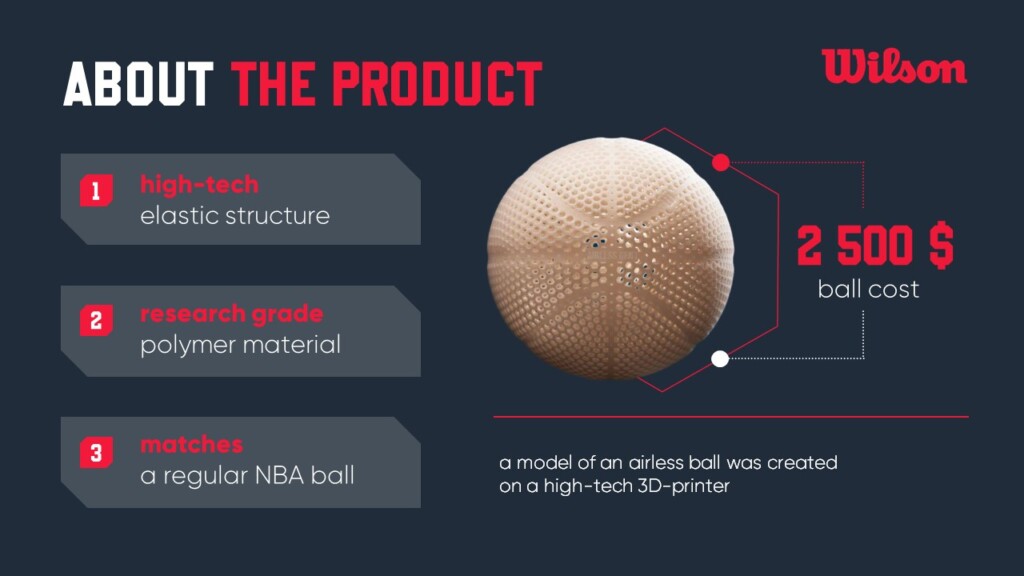 ABOUT THE PRODUCT

Wilson

1 high-tech
elastic structure

2 research grade
polymer material

3 matches
a regular NBA ball

2 500 $
ball cost

a model of an airless ball was created on a high-tech 3D-printer